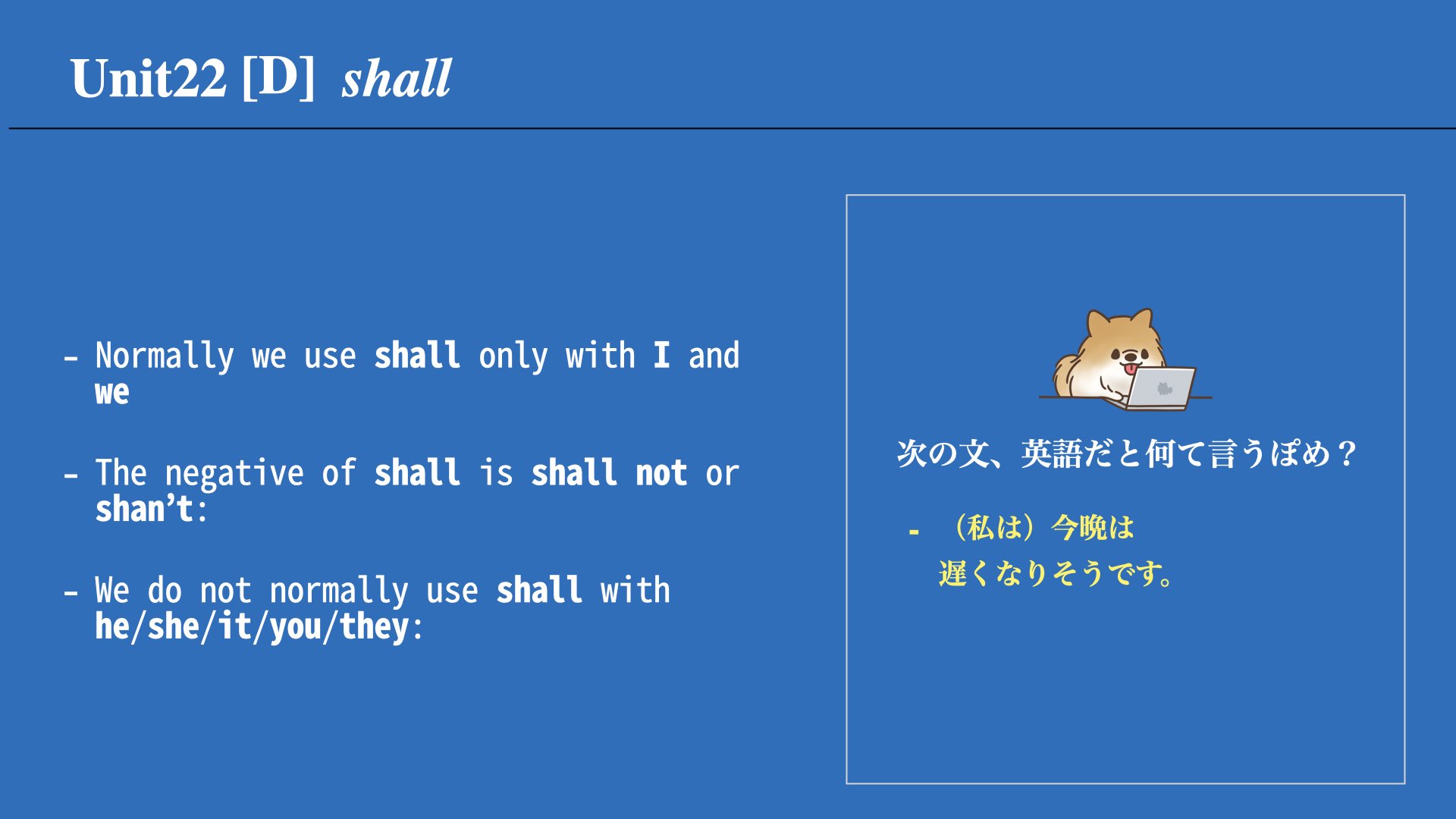 Unit22 [D] shall

- Normally we use shall only with I and we

- The negative of shall is shall not or shan't:

- We do not normally use shall with he/she/it/you/they:

次の文、英語だと何て言うぽめ？

- （私は）今晩は遅くなりそうです。